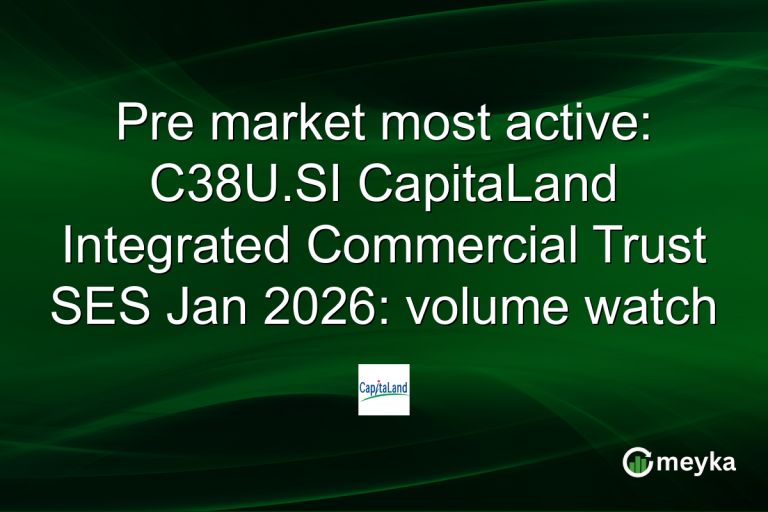 Pre market most active: C38U.SI CapitaLand Integrated Commercial Trust SES Jan 2026: volume watch

CapitaLand

meyka